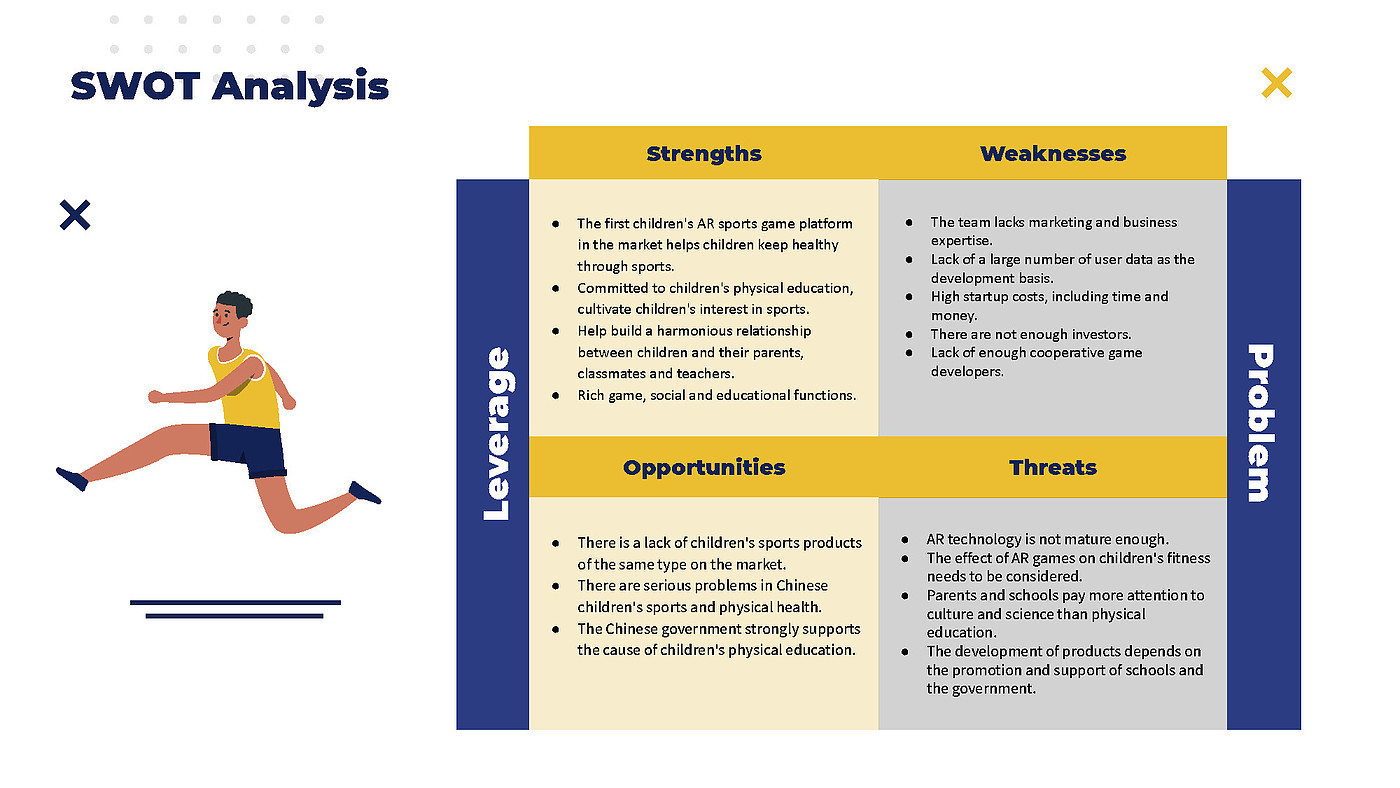 SWOT Analysis

Leverage

Strengths

- The first children's AR sports game platform in the market helps children keep healthy through sports.
- Committed to children's physical education, cultivate children's interest in sports.
- Help build a harmonious relationship between children and their parents, classmates and teachers.
- Rich game, social and educational functions.

Weaknesses

- The team lacks marketing and business expertise.
- Lack of a large number of user data as the development basis.
- High startup costs, including time and money.
- There are not enough investors.
- Lack of enough cooperative game developers.

Opportunities

- There is a lack of children's sports products of the same type on the market.
- There are serious problems in Chinese children's sports and physical health.
- The Chinese government strongly supports the cause of children's physical education.

Threats

- AR technology is not mature enough.
- The effect of AR games on children's fitness needs to be considered.
- Parents and schools pay more attention to culture and science than physical education.
- The development of products depends on the promotion and support of schools and the government.

Problem